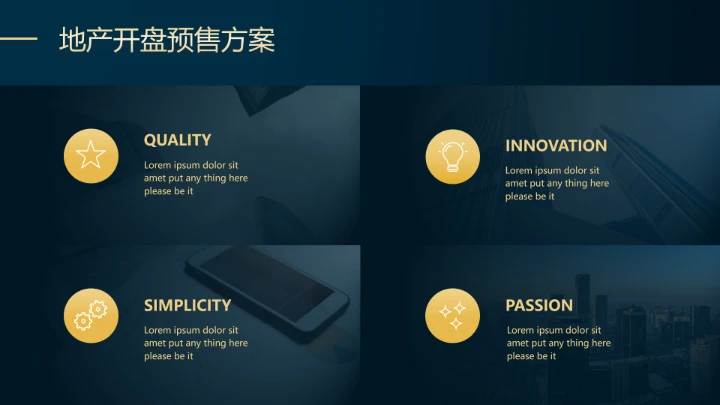 地产开盘预售方案

QUALITY
Lorem ipsum dolor sit amet put any thing here please be it

INNOVATION
Lorem ipsum dolor sit amet put any thing here please be it

SIMPLICITY
Lorem ipsum dolor sit amet put any thing here please be it

PASSION
Lorem ipsum dolor sit amet put any thing here please be it